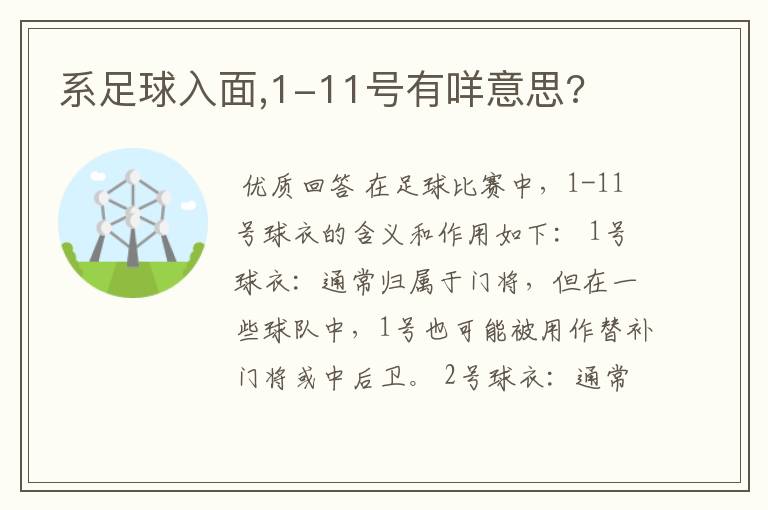 系足球入面,1-11号有咩意思?

优质回答 在足球比赛中，1-11号球衣的含义和作用如下： 1号球衣：通常归属于门将，但在一些球队中，1号也可能被用作替补门将或中后卫。 2号球衣：通常